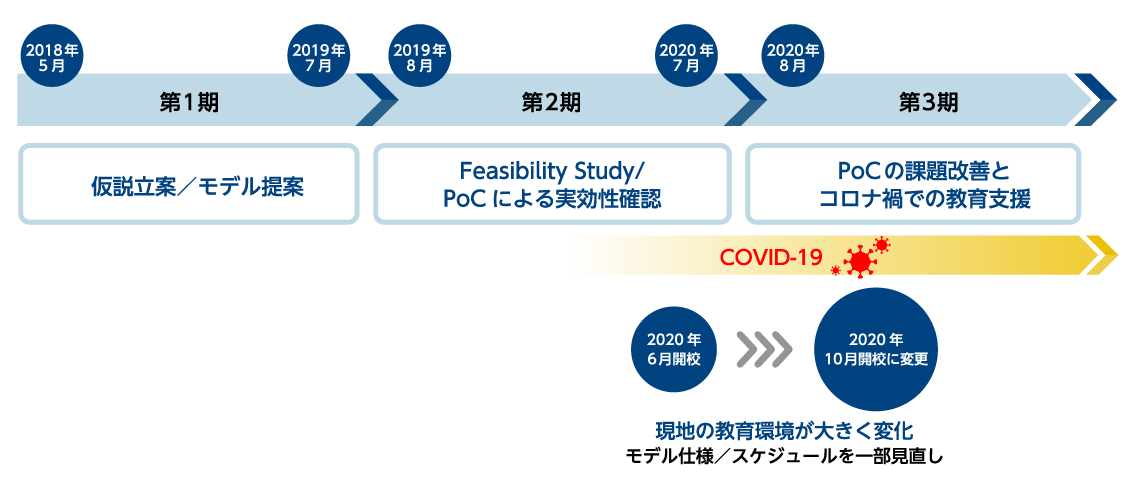 2018年
5月

2019年
7月

2019年
8月

2020年
7月

2020年
8月

第1期

第2期

第3期

仮説立案／モデル提案

Feasibility Study/
PoC による実効性確認

PoCの課題改善と
コロナ禍での教育支援

COVID-19

2020年
6月開校

2020年
10月開校に変更

現地の教育環境が大きく変化
モデル仕様／スケジュールを一部見直し